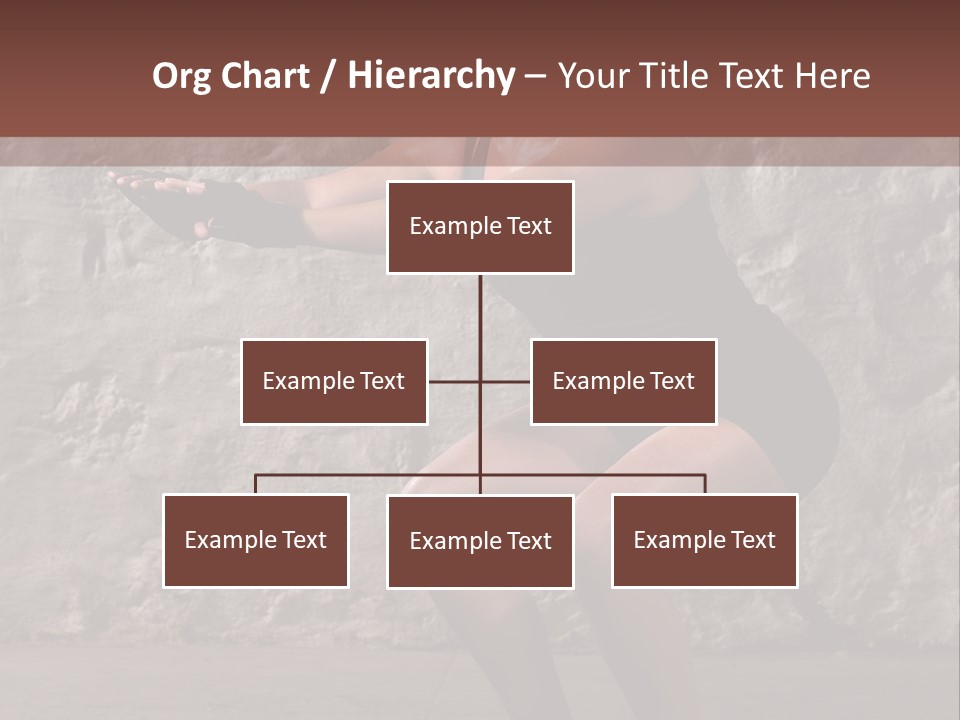 Org Chart / Hierarchy – Your Title Text Here

Example Text

Example Text

Example Text

Example Text

Example Text

Example Text